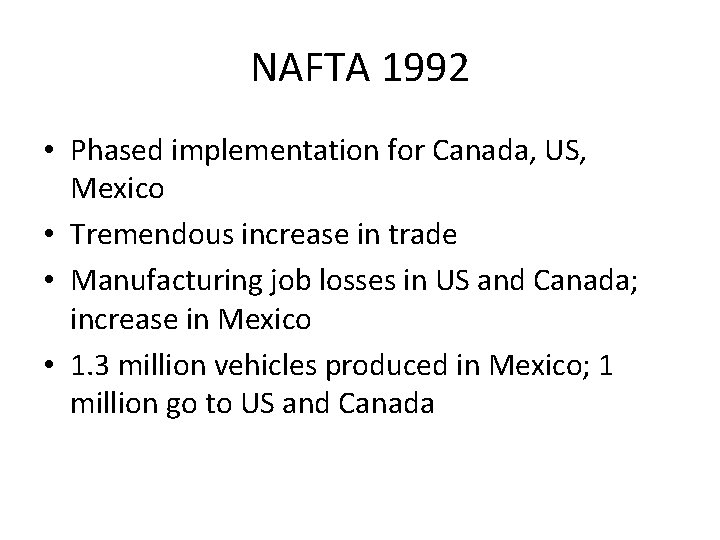 NAFTA 1992

• Phased implementation for Canada, US, Mexico
• Tremendous increase in trade
• Manufacturing job losses in US and Canada; increase in Mexico
• 1.3 million vehicles produced in Mexico; 1 million go to US and Canada